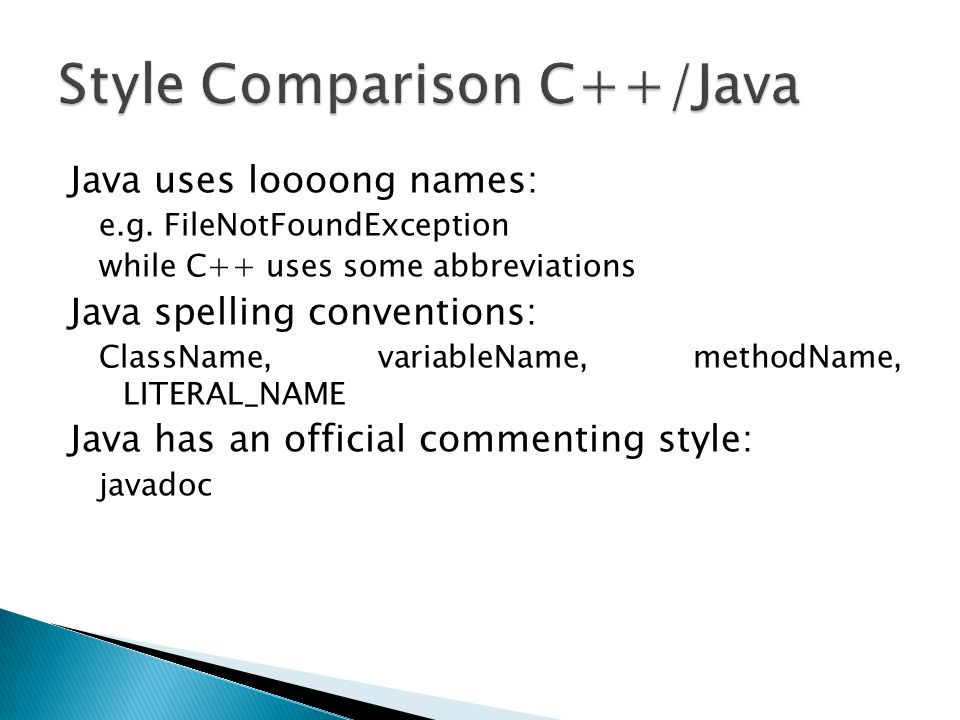 Style Comparison C++/Java

Java uses loooong names:

e.g. FileNotFoundException

while C++ uses some abbreviations

Java spelling conventions:

ClassName, variableName, methodName, LITERAL_NAME

Java has an official commenting style:

javadoc